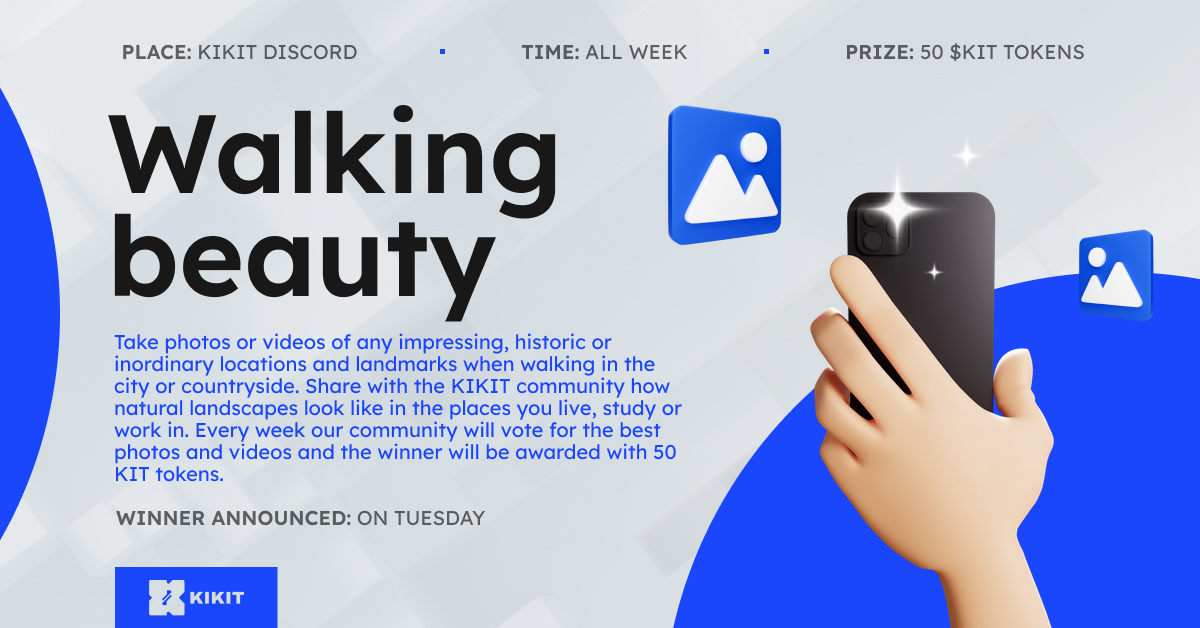 PLACE: KIKIT DISCORD · TIME: ALL WEEK · PRIZE: 50 $KIT TOKENS

Walking beauty

Take photos or videos of any impressing, historic or inordinary locations and landmarks when walking in the city or countryside. Share with the KIKIT community how natural landscapes look like in the places you live, study or work in. Every week our community will vote for the best photos and videos and the winner will be awarded with 50 KIT tokens.

WINNER ANNOUNCED: ON TUESDAY

KIKIT